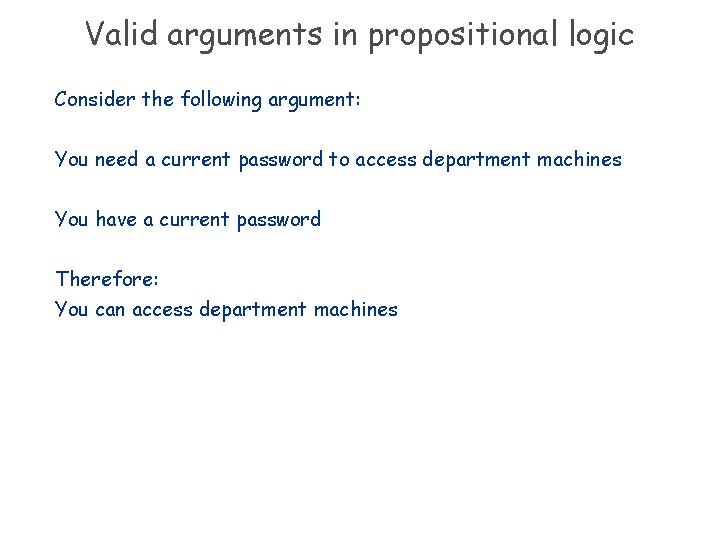 Valid arguments in propositional logic

Consider the following argument:

You need a current password to access department machines

You have a current password

Therefore:
You can access department machines